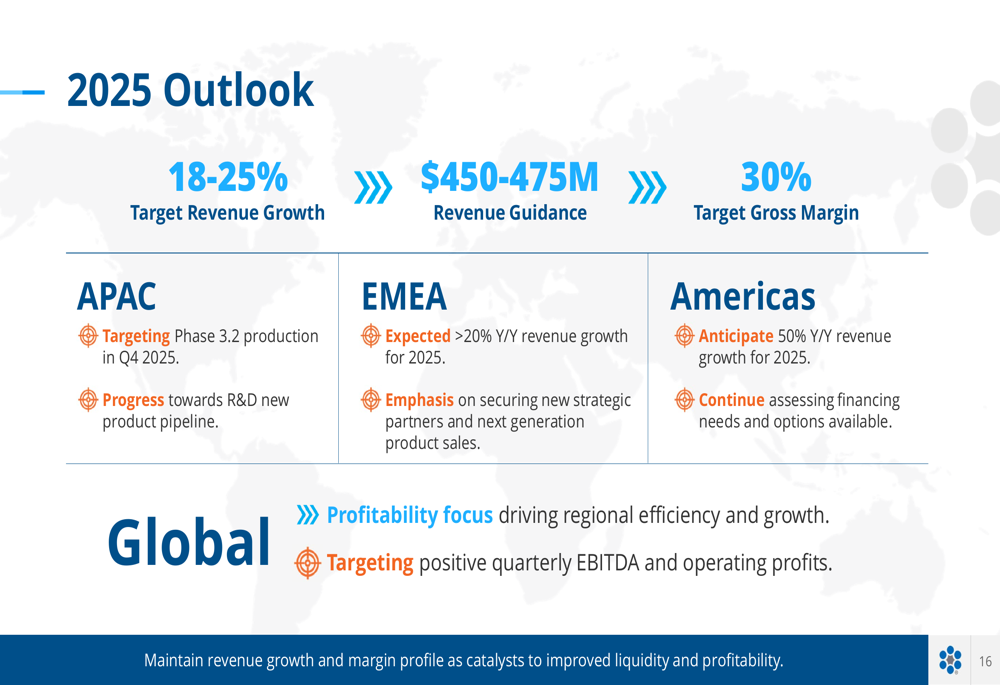 2025 Outlook

18-25%
Target Revenue Growth

$450-475M
Revenue Guidance

30%
Target Gross Margin

APAC

Targeting Phase 3.2 production in Q4 2025.

Progress towards R&D new product pipeline.

EMEA

Expected >20% Y/Y revenue growth for 2025.

Emphasis on securing new strategic partners and next generation product sales.

Americas

Anticipate 50% Y/Y revenue growth for 2025.

Continue assessing financing needs and options available.

Global

Profitability focus driving regional efficiency and growth.

Targeting positive quarterly EBITDA and operating profits.

Maintain revenue growth and margin profile as catalysts to improved liquidity and profitability.

16